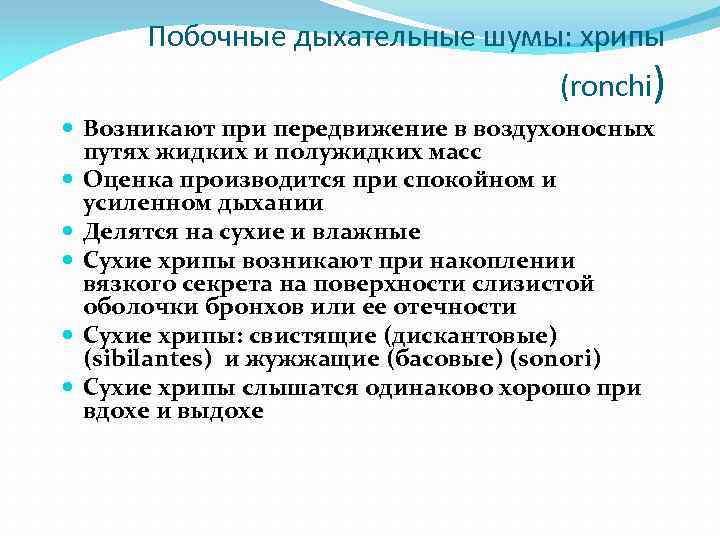 Побочные дыхательные шумы: хрипы (ronchi)

Возникают при передвижение в воздухоносных путях жидких и полужидких масс
Оценка производится при спокойном и усиленном дыхании
Делятся на сухие и влажные
Сухие хрипы возникают при накоплении вязкого секрета на поверхности слизистой оболочки бронхов или ее отечности
Сухие хрипы: свистящие (дискантовые) (sibilantes) и жужжащие (басовые) (sonori)
Сухие хрипы слышатся одинаково хорошо при вдохе и выдохе